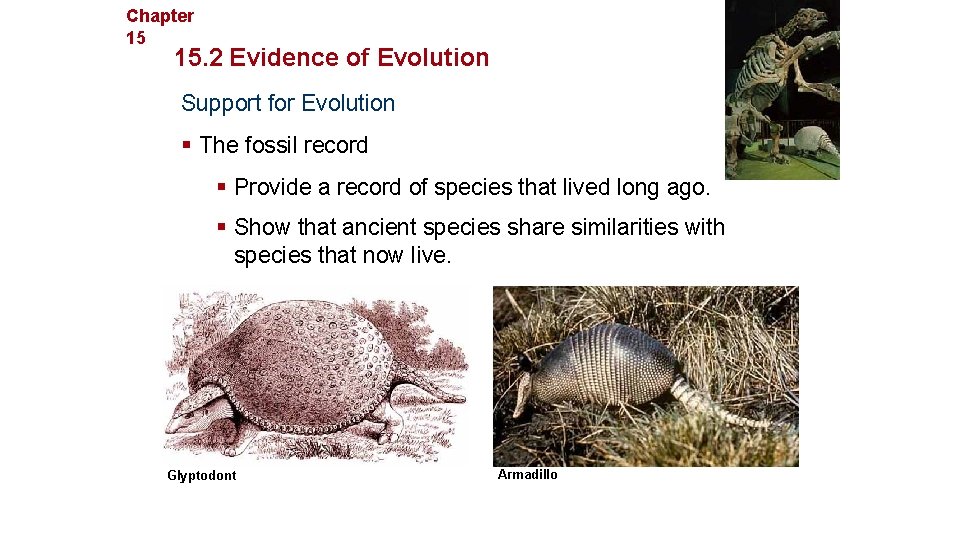 Chapter 15

15.2 Evidence of Evolution

Support for Evolution

▪ The fossil record

▪ Provide a record of species that lived long ago.

▪ Show that ancient species share similarities with species that now live.

Glyptodont

Armadillo